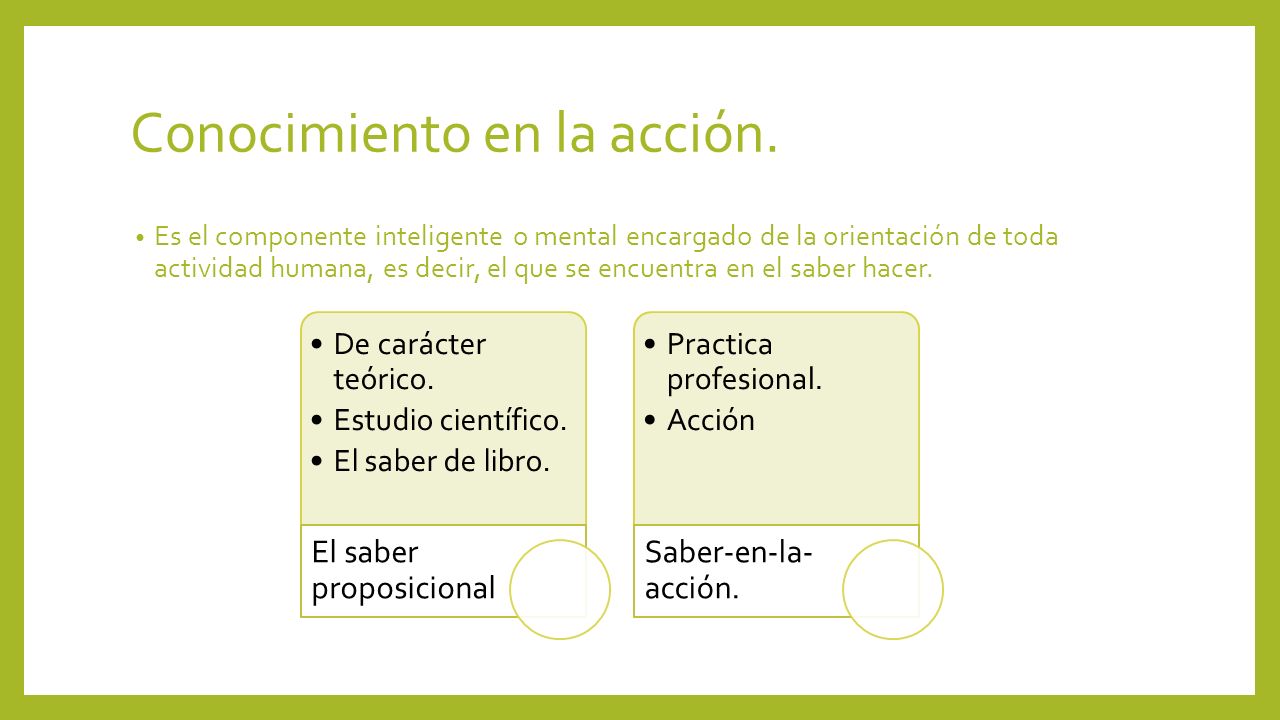 Conocimiento en la acción.

• Es el componente inteligente o mental encargado de la orientación de toda actividad humana, es decir, el que se encuentra en el saber hacer.

• De carácter teórico.
• Estudio científico.
• El saber de libro.

El saber proposicional

• Practica profesional.
• Acción

Saber-en-la-acción.